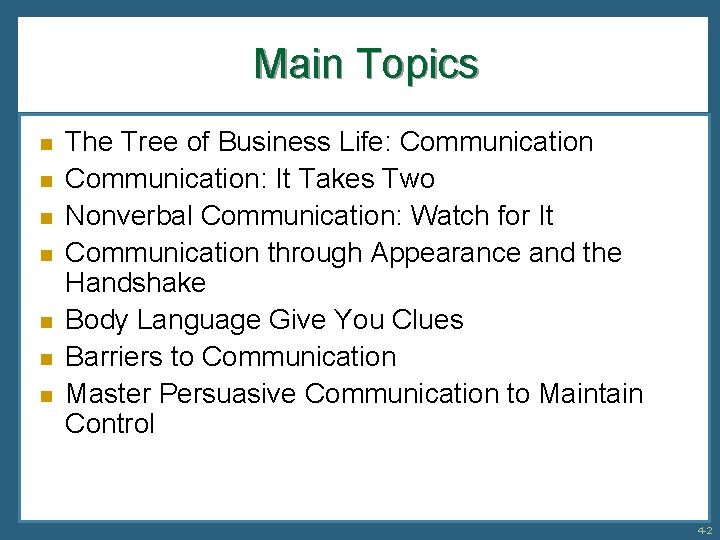 Main Topics

- The Tree of Business Life: Communication
- Communication: It Takes Two
- Nonverbal Communication: Watch for It
- Communication through Appearance and the Handshake
- Body Language Give You Clues
- Barriers to Communication
- Master Persuasive Communication to Maintain Control

4-2